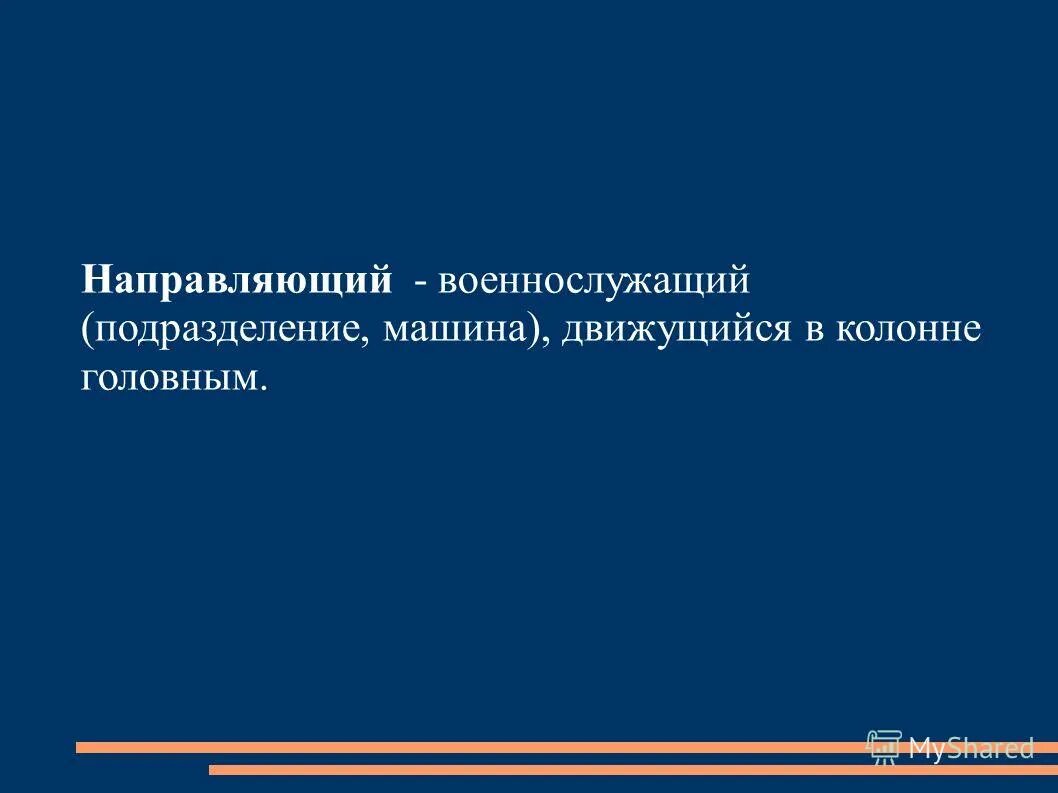 Направляющий - военнослужащий (подразделение, машина), движущийся в колонне головным.

MyShared